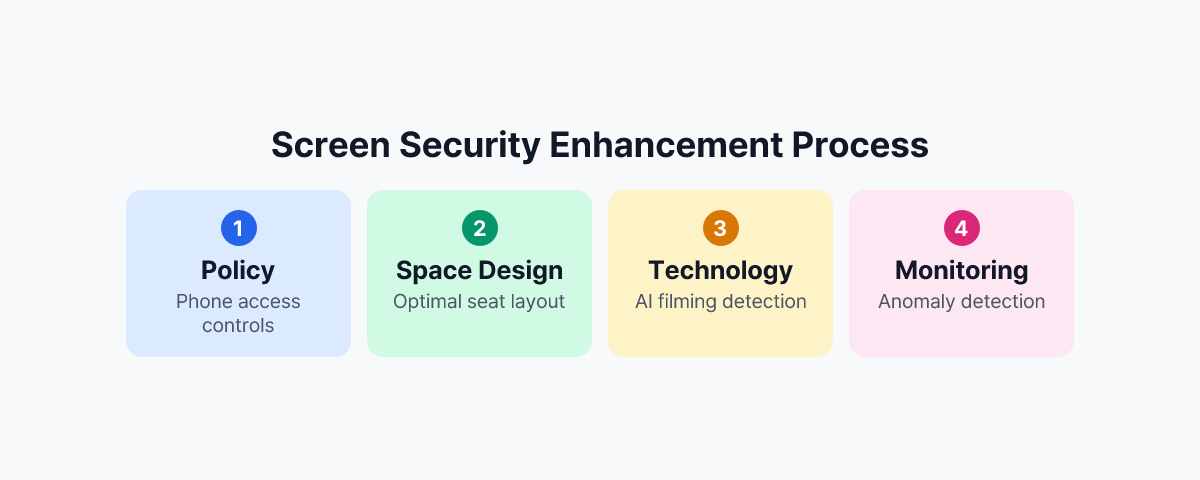 Screen Security Enhancement Process

1
Policy
Phone access controls

2
Space Design
Optimal seat layout

3
Technology
AI filming detection

4
Monitoring
Anomaly detection